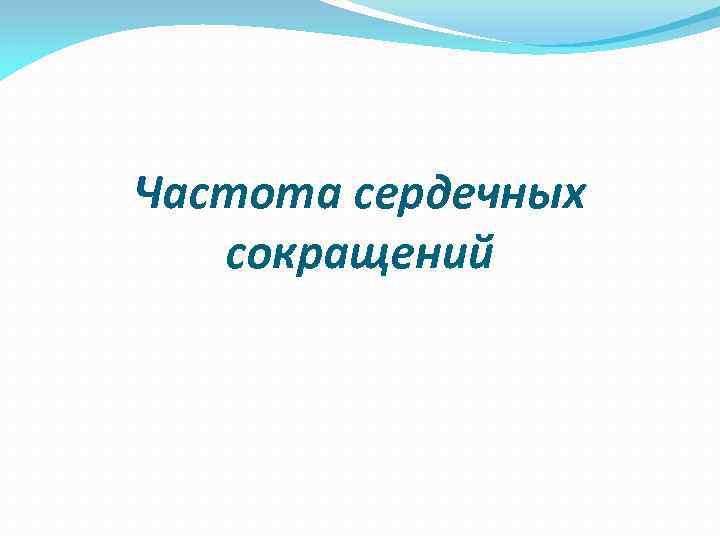 Частота сердечных сокращений